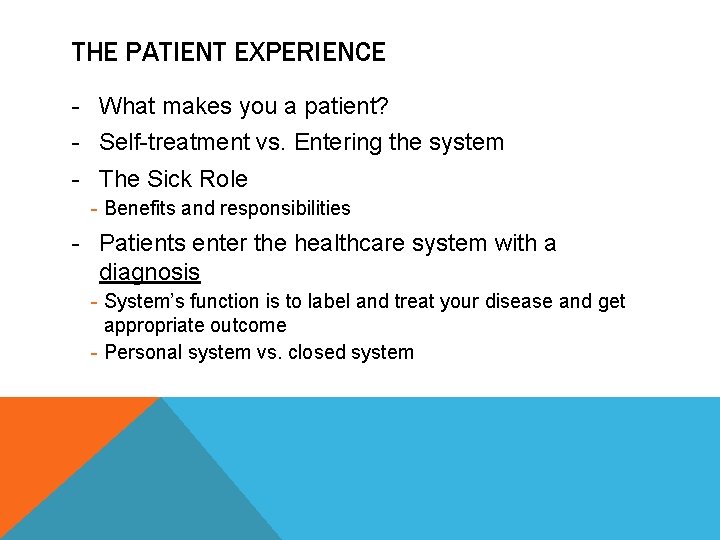 THE PATIENT EXPERIENCE

- What makes you a patient?
- Self-treatment vs. Entering the system
- The Sick Role
  - Benefits and responsibilities
- Patients enter the healthcare system with a diagnosis
  - System's function is to label and treat your disease and get appropriate outcome
  - Personal system vs. closed system